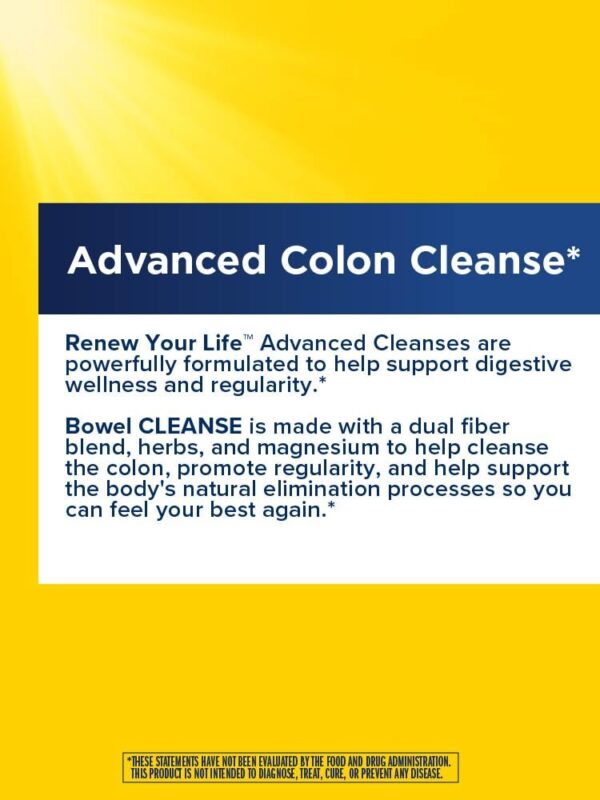 Advanced Colon Cleanse*

Renew Your Life™ Advanced Cleanses are powerfully formulated to help support digestive wellness and regularity.*

Bowel CLEANSE is made with a dual fiber blend, herbs, and magnesium to help cleanse the colon, promote regularity, and help support the body's natural elimination processes so you can feel your best again.*

*THESE STATEMENTS HAVE NOT BEEN EVALUATED BY THE FOOD AND DRUG ADMINISTRATION. THIS PRODUCT IS NOT INTENDED TO DIAGNOSE, TREAT, CURE, OR PREVENT ANY DISEASE.